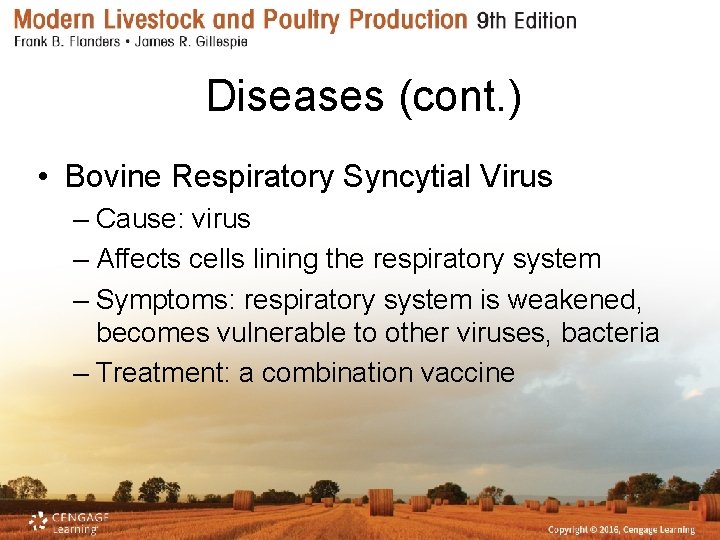 Modern Livestock and Poultry Production 9th Edition
Frank B. Flanders • James R. Gillespie

Diseases (cont.)

• Bovine Respiratory Syncytial Virus
– Cause: virus
– Affects cells lining the respiratory system
– Symptoms: respiratory system is weakened, becomes vulnerable to other viruses, bacteria
– Treatment: a combination vaccine

CENGAGE Learning

Copyright © 2016, Cengage Learning